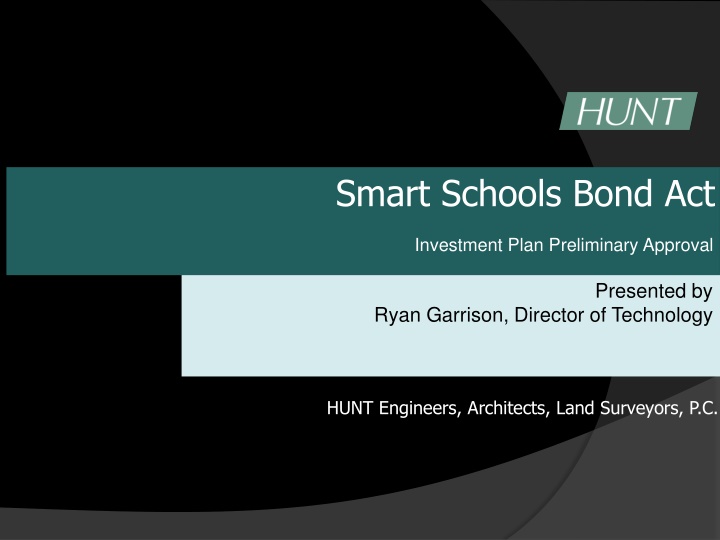 HUNT

Smart Schools Bond Act

Investment Plan Preliminary Approval

Presented by
Ryan Garrison, Director of Technology

HUNT Engineers, Architects, Land Surveyors, P.C.